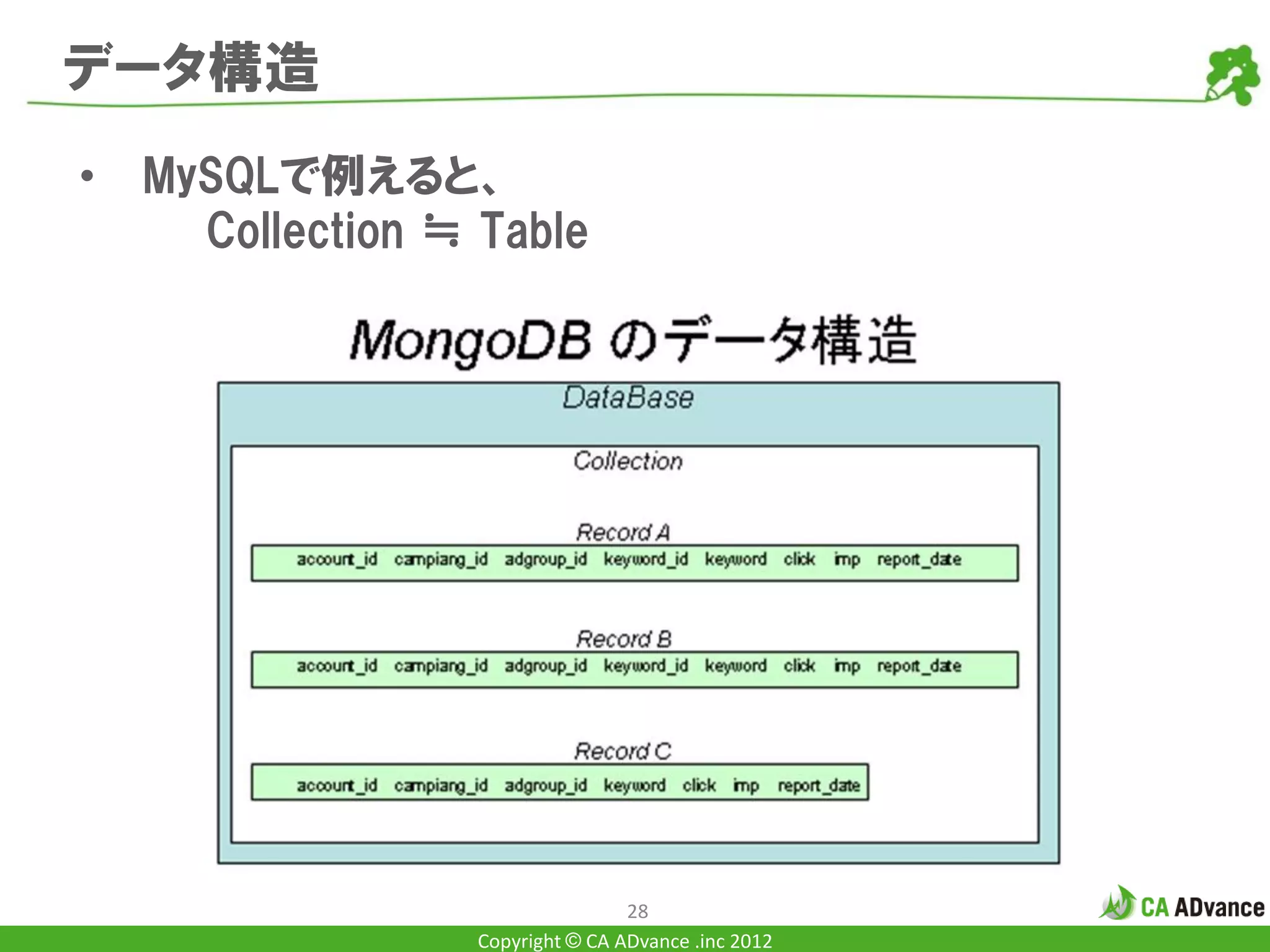 データ構造

• MySQLで例えると、
Collection ≒ Table

MongoDB のデータ構造

DataBase

Collection

Record A

account_id campiang_id adgroup_id keyword_id keyword click imp report_date

Record B

account_id campiang_id adgroup_id keyword_id keyword click imp report_date

Record C

account_id campiang_id adgroup_id keyword click imp report_date

28

CA ADvance

Copyright © CA ADvance .inc 2012